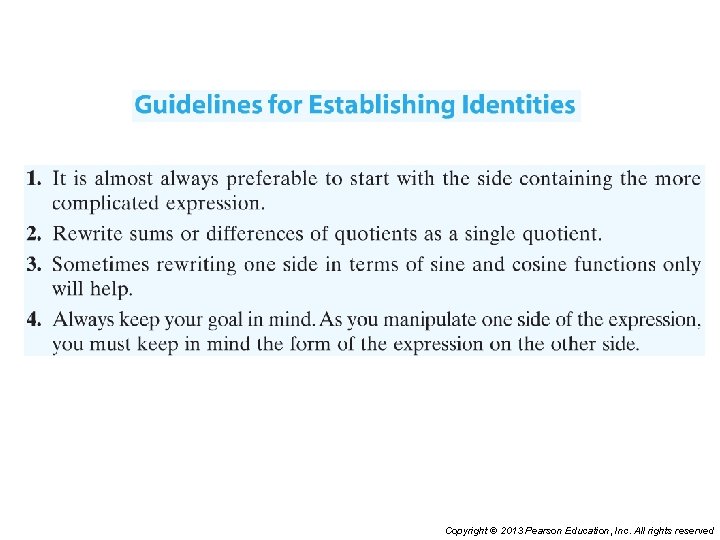 Guidelines for Establishing Identities

1. It is almost always preferable to start with the side containing the more complicated expression.

2. Rewrite sums or differences of quotients as a single quotient.

3. Sometimes rewriting one side in terms of sine and cosine functions only will help.

4. Always keep your goal in mind. As you manipulate one side of the expression, you must keep in mind the form of the expression on the other side.

Copyright © 2013 Pearson Education, Inc. All rights reserved